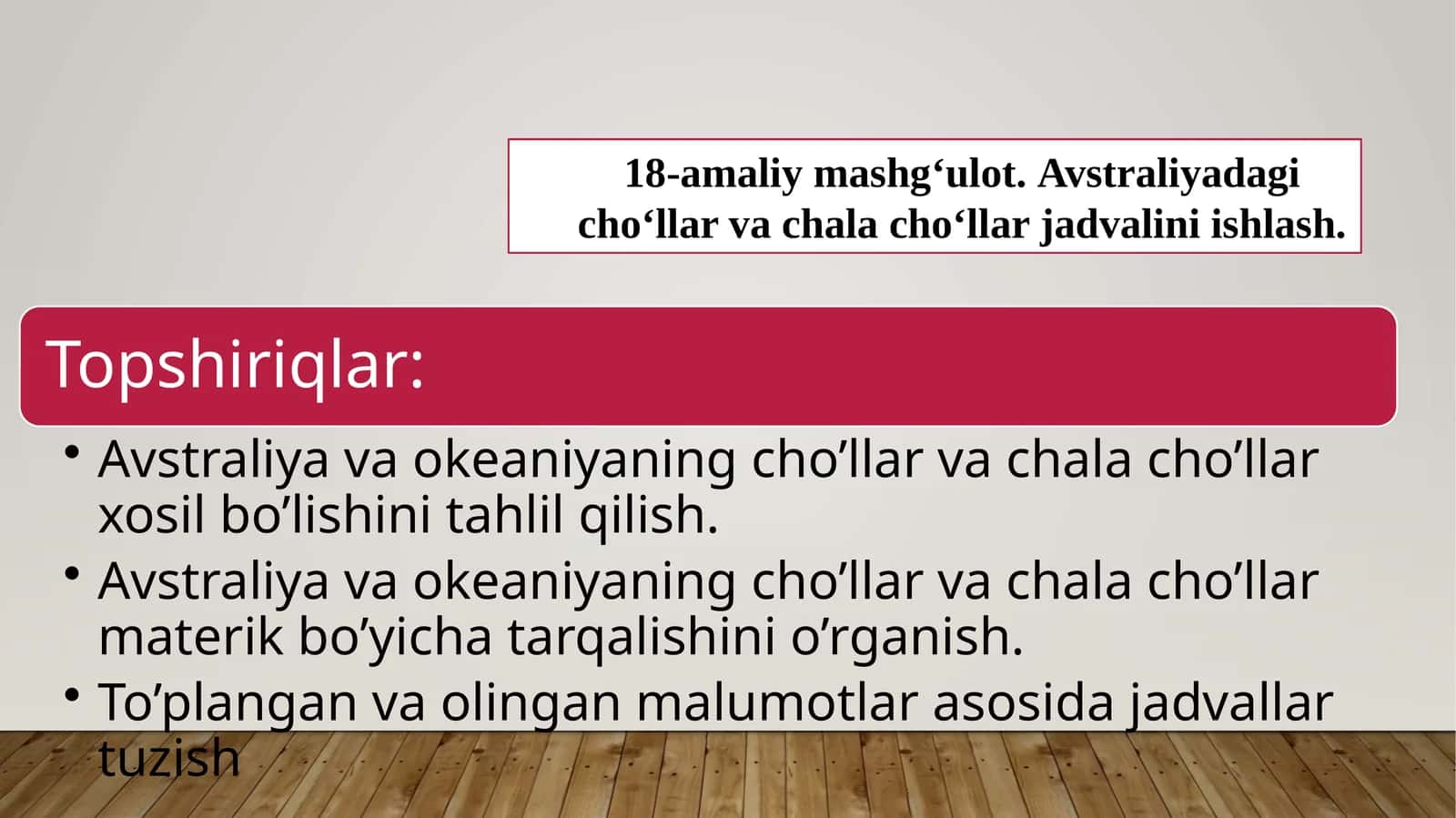 18-amaliy mashg‘ulot. Avstraliyadagi cho‘llar va chala cho‘llar jadvalini ishlash.

Topshiriqlar:

• Avstraliya va okeaniyaning cho’llar va chala cho’llar xosil bo’lishini tahlil qilish.
• Avstraliya va okeaniyaning cho’llar va chala cho’llar materik bo’yicha tarqalishini o’rganish.
• To’plangan va olingan malumotlar asosida jadvallar tuzish